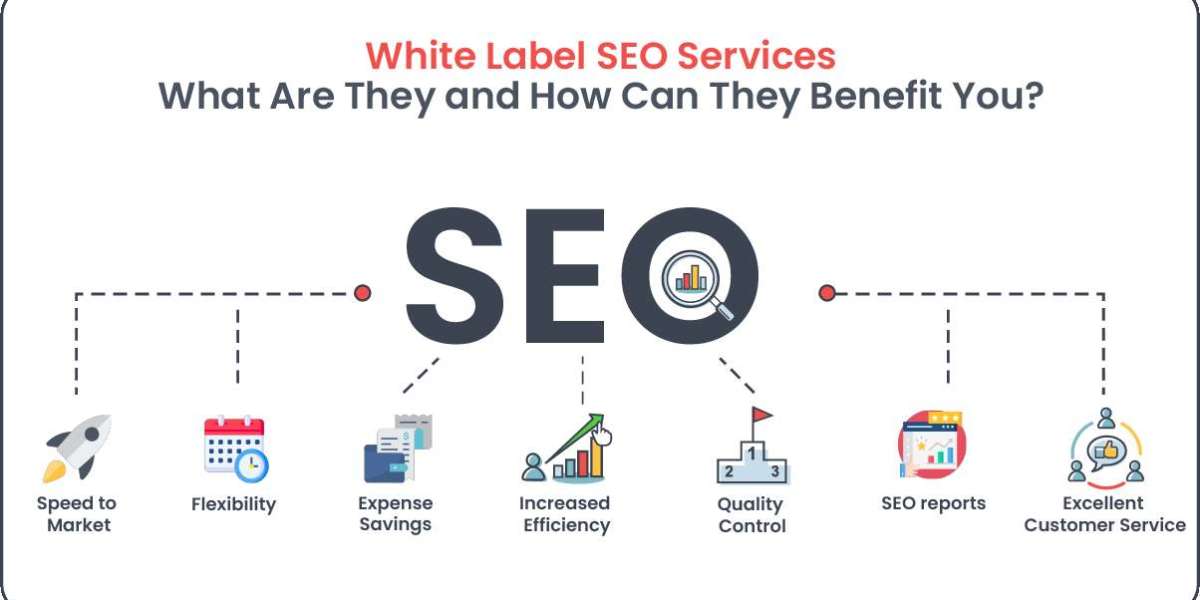 White Label SEO Services
What Are They and How Can They Benefit You?

SEO

Speed to Market

Flexibility

Expense Savings

Increased Efficiency

1 2 3

Quality Control

SEO reports

Excellent Customer Service